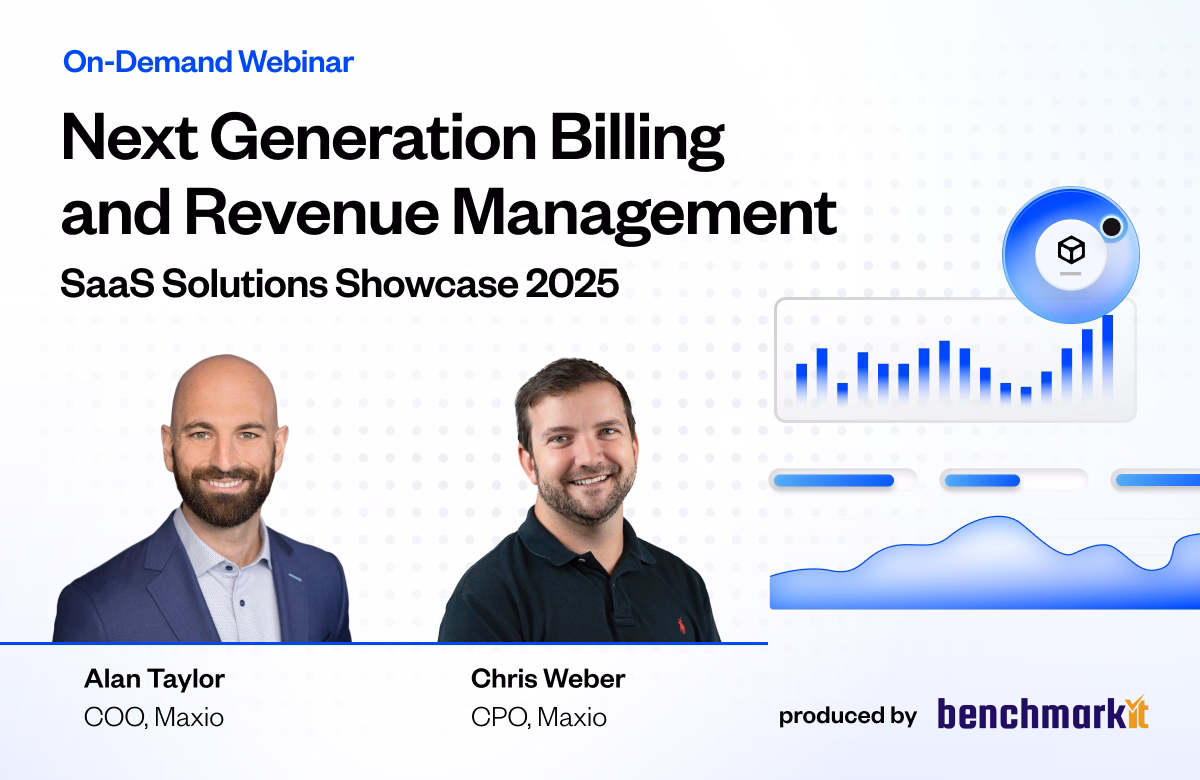 On-Demand Webinar

Next Generation Billing and Revenue Management

SaaS Solutions Showcase 2025

Alan Taylor
COO, Maxio

Chris Weber
CPO, Maxio

produced by benchmarkit